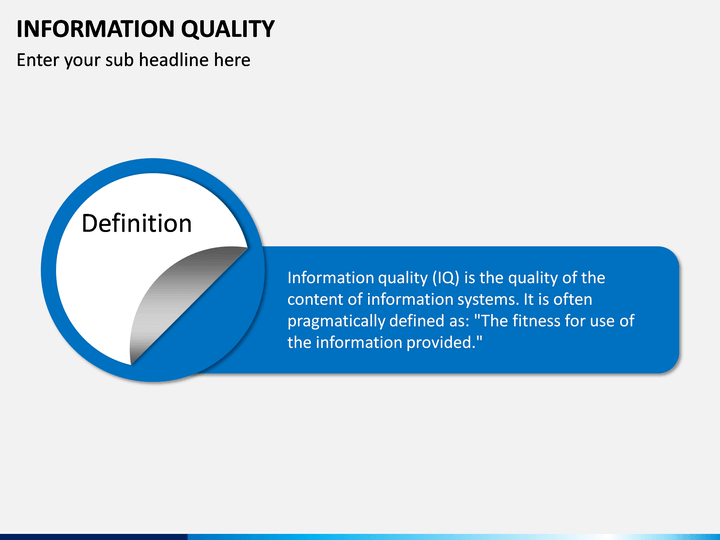 INFORMATION QUALITY
Enter your sub headline here

Definition

Information quality (IQ) is the quality of the content of information systems. It is often pragmatically defined as: "The fitness for use of the information provided."